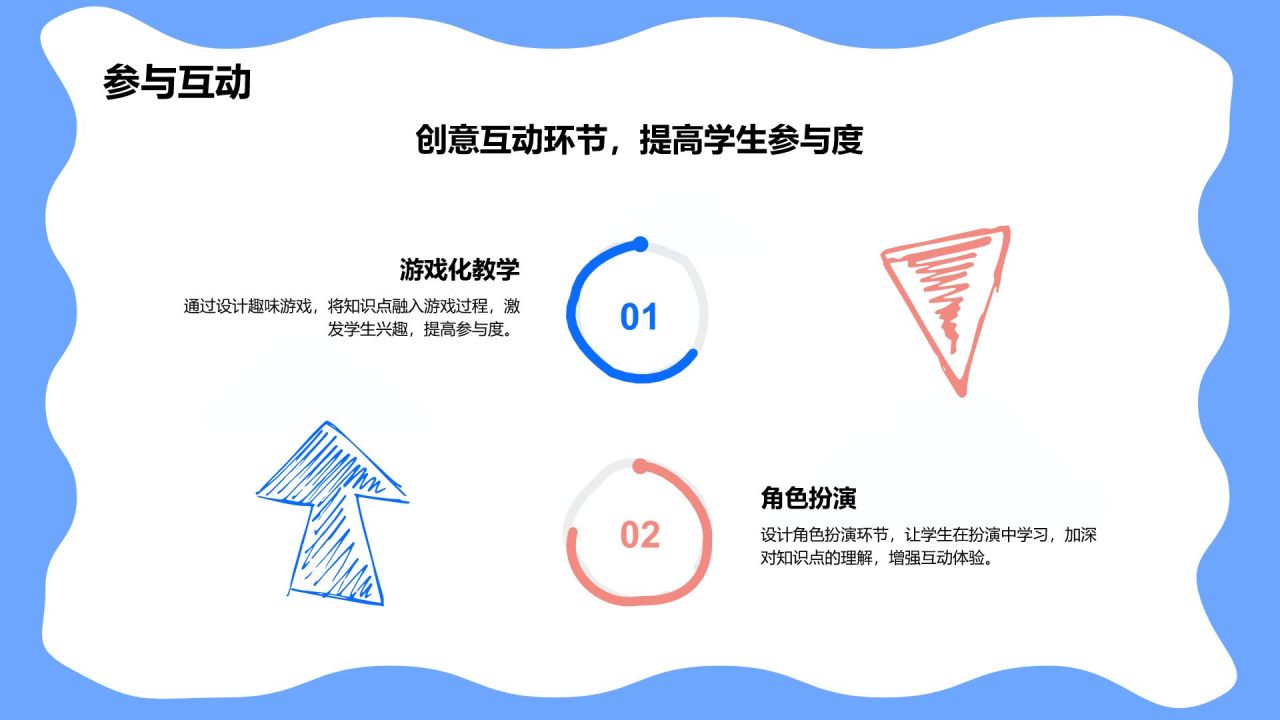 参与互动

创意互动环节，提高学生参与度

游戏化教学

通过设计趣味游戏，将知识点融入游戏过程，激发学生兴趣，提高参与度。

01

02

角色扮演

设计角色扮演环节，让学生在扮演中学习，加深对知识点的理解，增强互动体验。